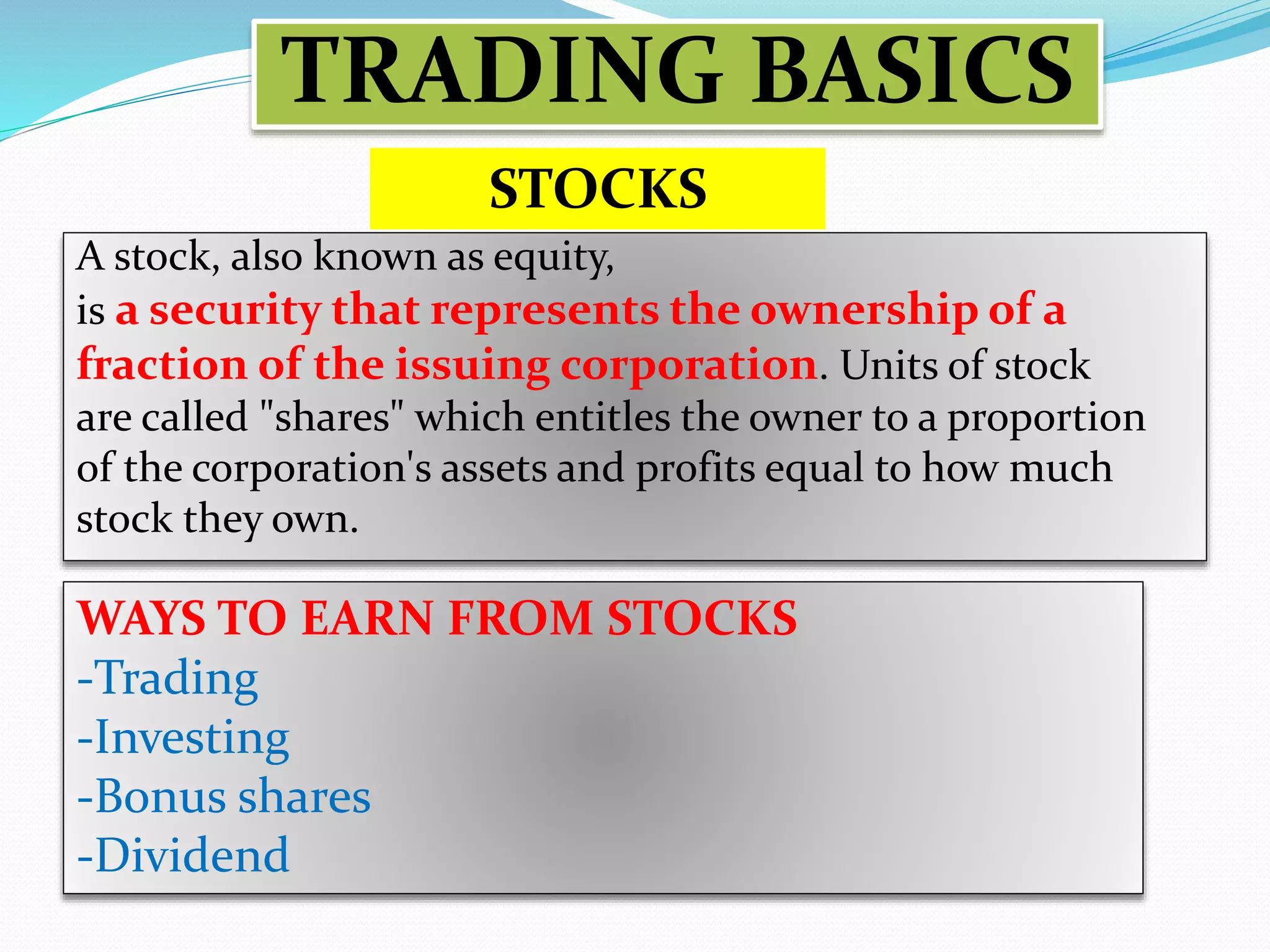 TRADING BASICS

STOCKS

A stock, also known as equity, is a security that represents the ownership of a fraction of the issuing corporation. Units of stock are called "shares" which entitles the owner to a proportion of the corporation's assets and profits equal to how much stock they own.

WAYS TO EARN FROM STOCKS
-Trading
-Investing
-Bonus shares
-Dividend